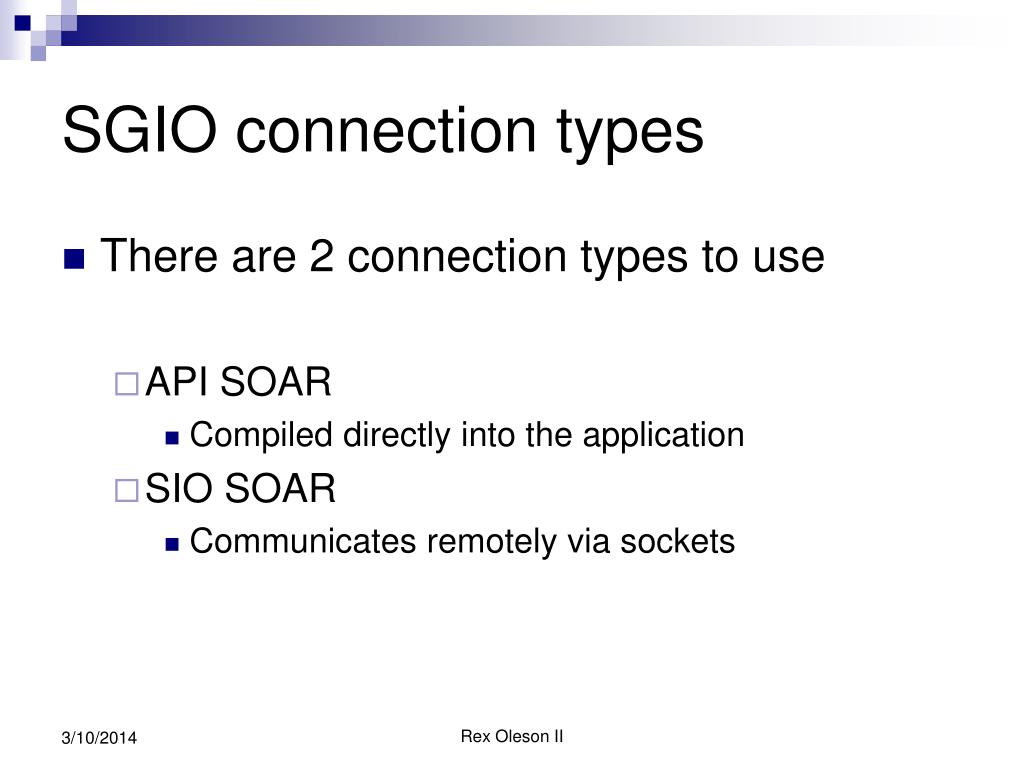 SGIO connection types

There are 2 connection types to use

API SOAR

Compiled directly into the application

SIO SOAR

Communicates remotely via sockets

3/10/2014

Rex Oleson II